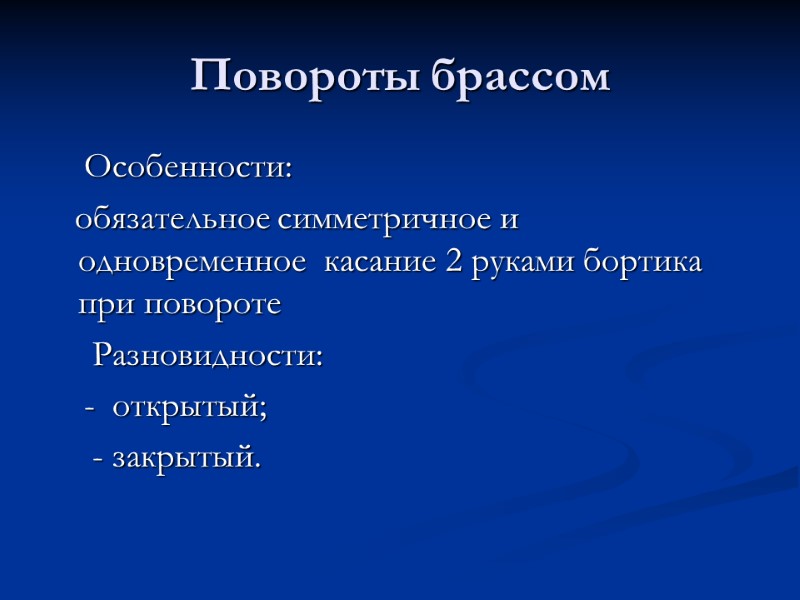 Повороты брассом

Особенности:

обязательное симметричное и одновременное  касание 2 руками бортика при повороте

Разновидности:

-  открытый;

- закрытый.